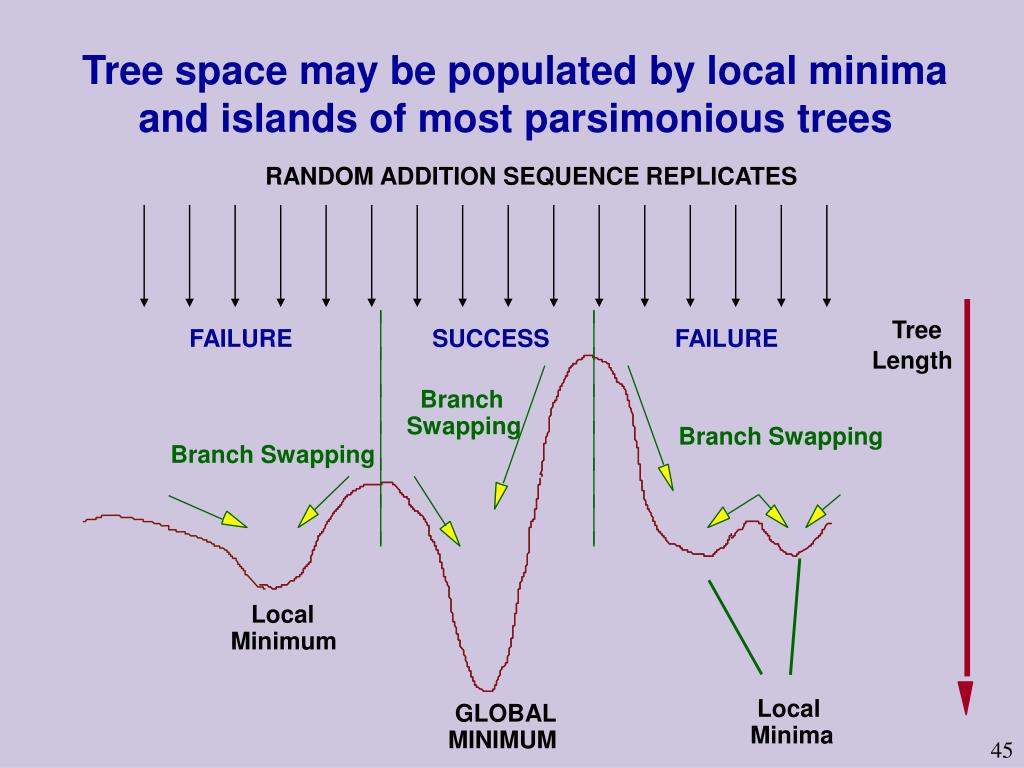 Tree space may be populated by local minima and islands of most parsimonious trees

RANDOM ADDITION SEQUENCE REPLICATES

FAILURE

SUCCESS

FAILURE

Tree Length

Branch Swapping

Branch Swapping

Branch Swapping

Local Minimum

GLOBAL MINIMUM

Local Minima

45